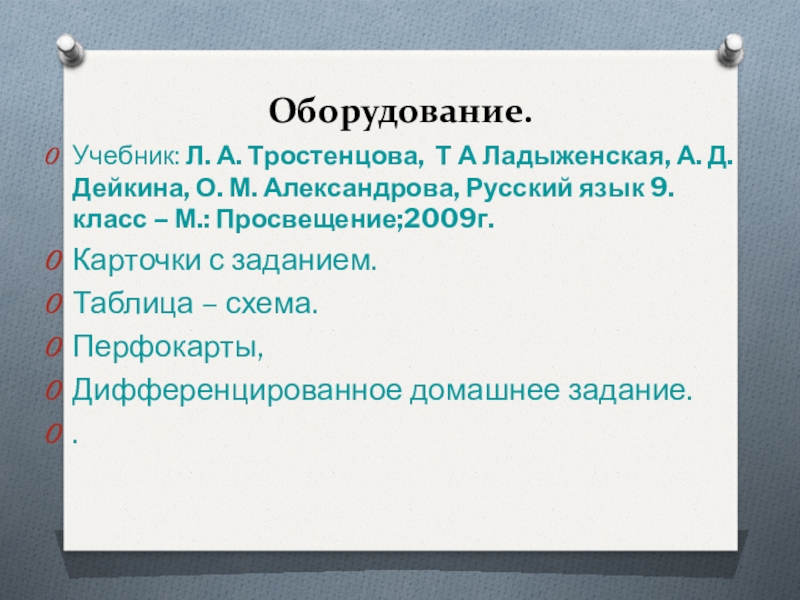 Оборудование.

Учебник: Л. А. Тростенцова, Т А Ладыженская, А. Д. Дейкина, О. М. Александрова, Русский язык 9. класс – М.: Просвещение;2009г.

Карточки с заданием.

Таблица – схема.

Перфокарты,

Дифференцированное домашнее задание.

.